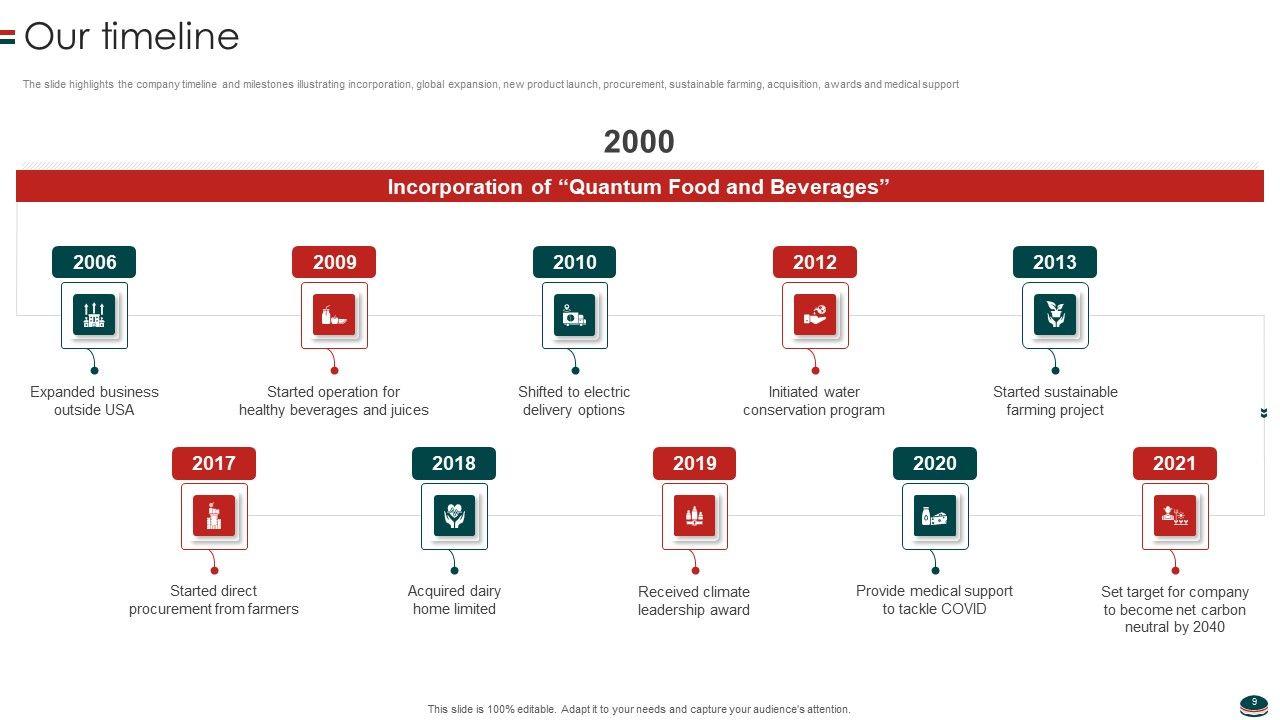 Our timeline

The slide highlights the company timeline and milestones illustrating incorporation, global expansion, new product launch, procurement, sustainable farming, acquisition, awards and medical support

2000

Incorporation of “Quantum Food and Beverages”

2006
Expanded business outside USA

2009
Started operation for healthy beverages and juices

2010
Shifted to electric delivery options

2012
Initiated water conservation program

2013
Started sustainable farming project

2017
Started direct procurement from farmers

2018
Acquired dairy home limited

2019
Received climate leadership award

2020
Provide medical support to tackle COVID

2021
Set target for company to become net carbon neutral by 2040

This slide is 100% editable. Adapt it to your needs and capture your audience's attention.

9